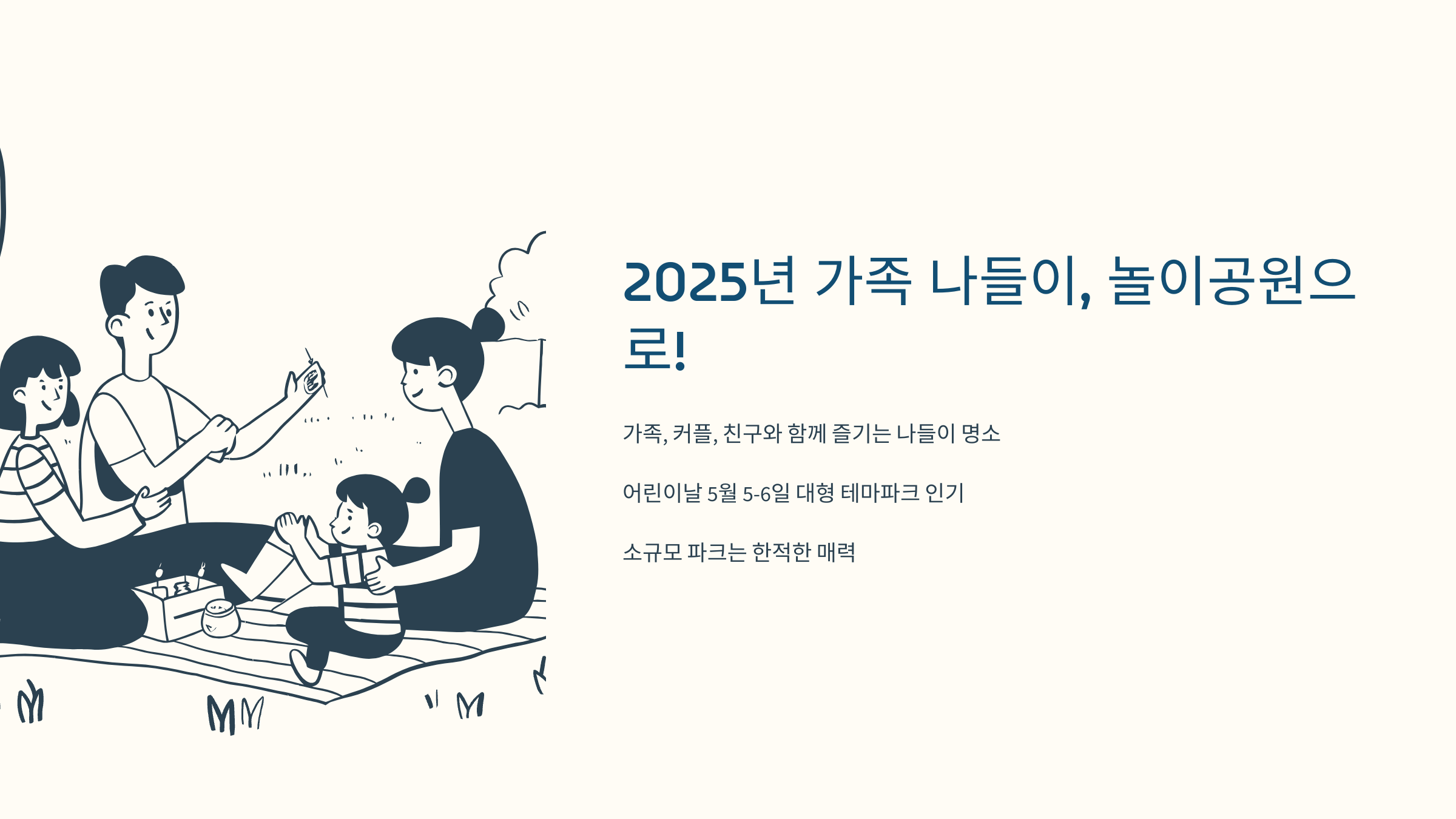 2025년 가족 나들이, 놀이공원으로!

가족, 커플, 친구와 함께 즐기는 나들이 명소

어린이날 5월 5-6일 대형 테마파크 인기

소규모 파크는 한적한 매력